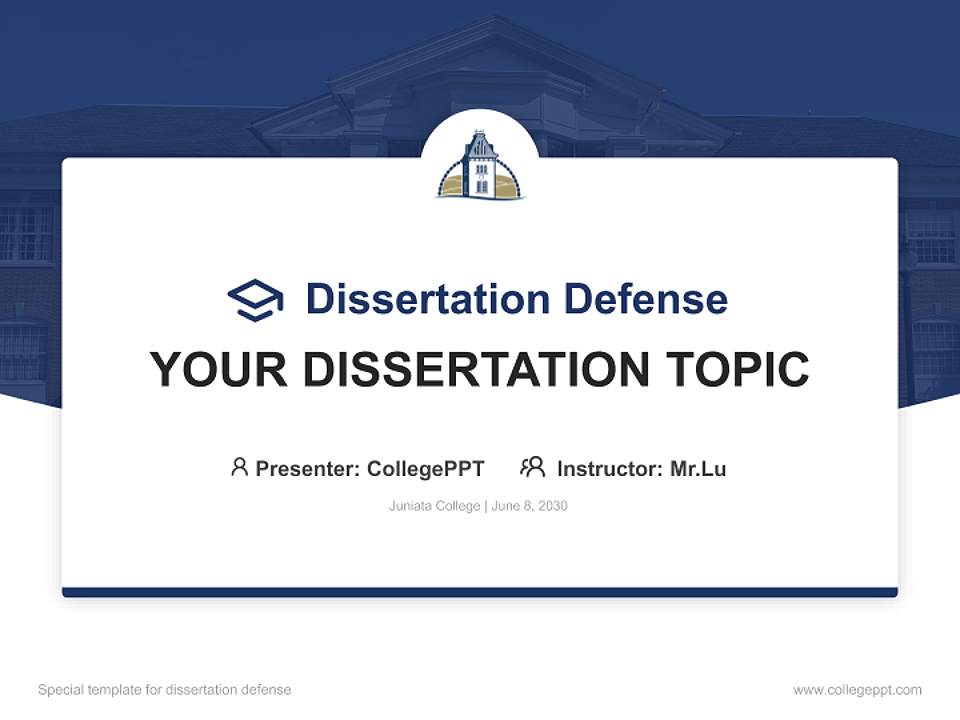 Dissertation Defense

YOUR DISSERTATION TOPIC

Presenter: CollegePPT Instructor: Mr.Lu

Juniata College | June 8, 2030

Special template for dissertation defense

www.collegeppt.com